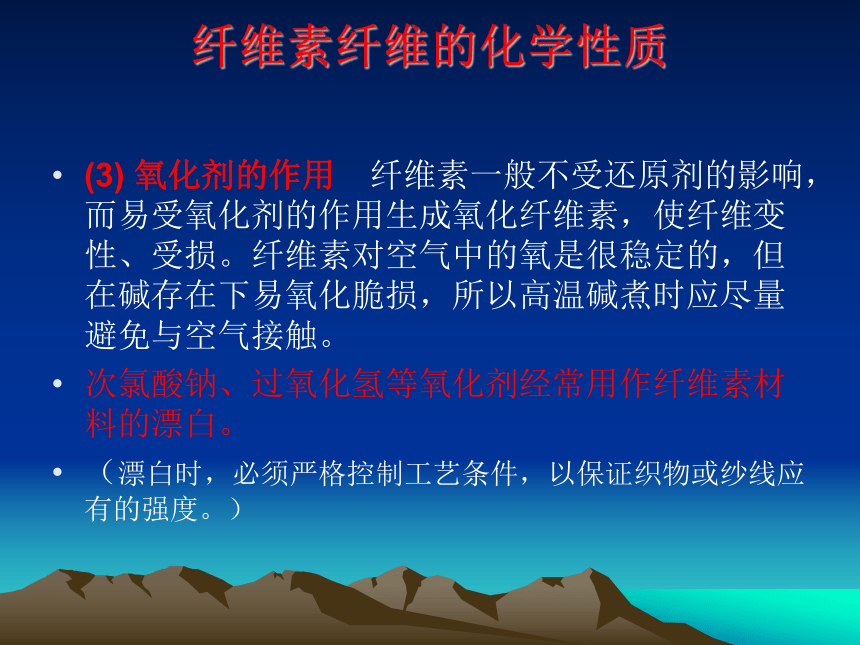 纤维素纤维的化学性质

• (3) 氧化剂的作用　纤维素一般不受还原剂的影响，而易受氧化剂的作用生成氧化纤维素，使纤维变性、受损。纤维素对空气中的氧是很稳定的，但在碱存在下易氧化脆损，所以高温碱煮时应尽量避免与空气接触。

• 次氯酸钠、过氧化氢等氧化剂经常用作纤维素材料的漂白。

• （漂白时，必须严格控制工艺条件，以保证织物或纱线应有的强度。）